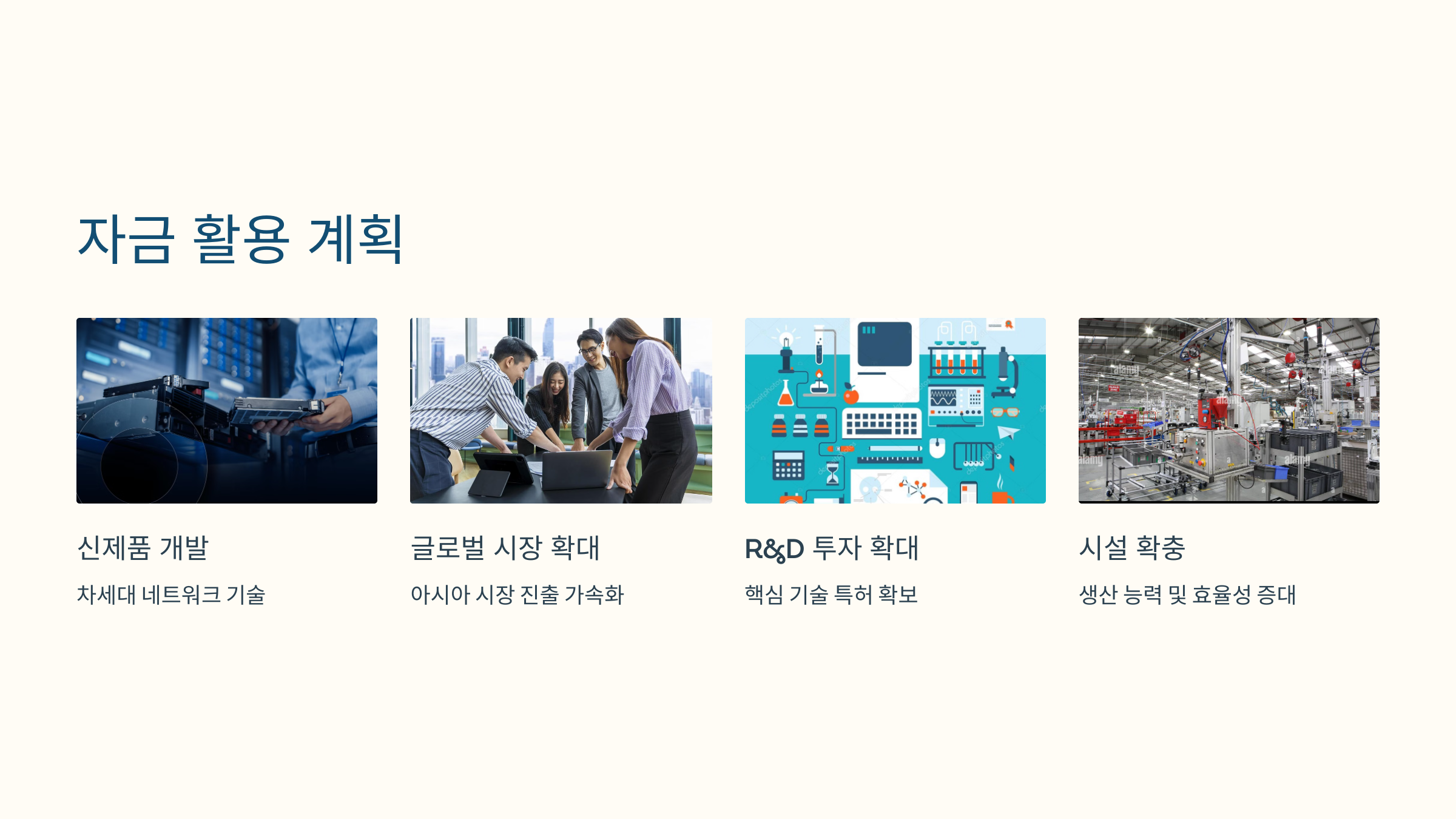 자금 활용 계획

신제품 개발

차세대 네트워크 기술

글로벌 시장 확대

아시아 시장 진출 가속화

R&D 투자 확대

핵심 기술 특허 확보

시설 확충

생산 능력 및 효율성 증대